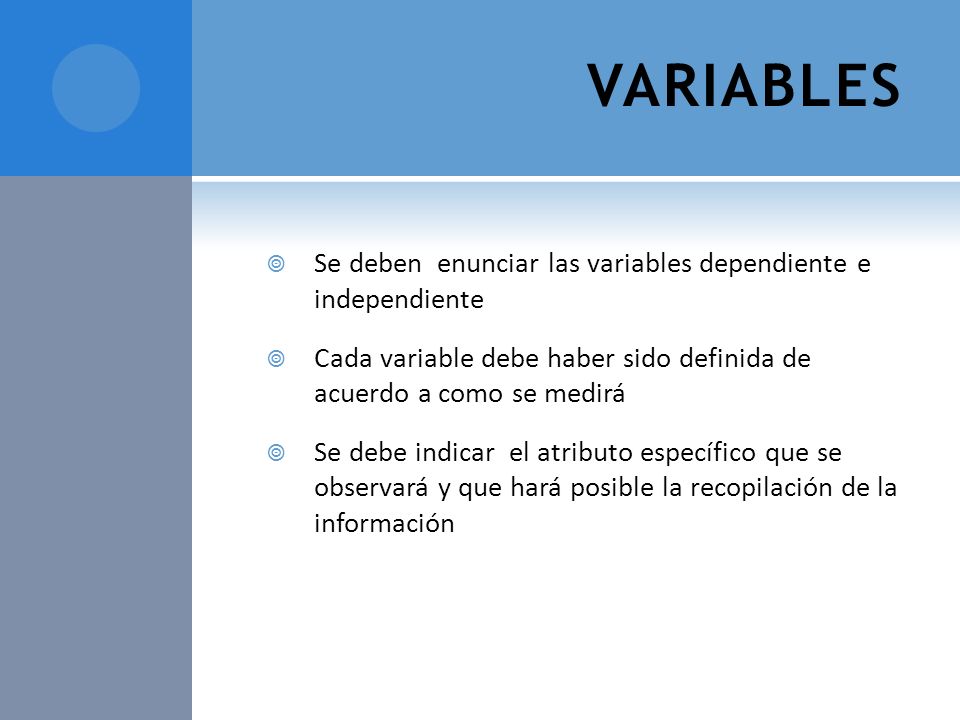 VARIABLES

Se deben enunciar las variables dependiente e independiente

Cada variable debe haber sido definida de acuerdo a como se medirá

Se debe indicar el atributo específico que se observará y que hará posible la recopilación de la información